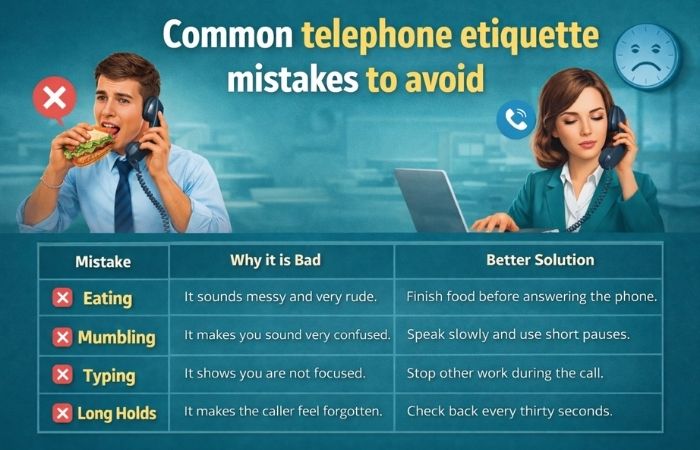 Common telephone etiquette mistakes to avoid

| Mistake | Why it is Bad | Better Solution |
|---|---|---|
| Eating | It sounds messy and very rude. | Finish food before answering the phone. |
| Mumbling | It makes you sound very confused. | Speak slowly and use short pauses. |
| Typing | It shows you are not focused. | Stop other work during the call. |
| Long Holds | It makes the caller feel forgotten. | Check back every thirty seconds. |